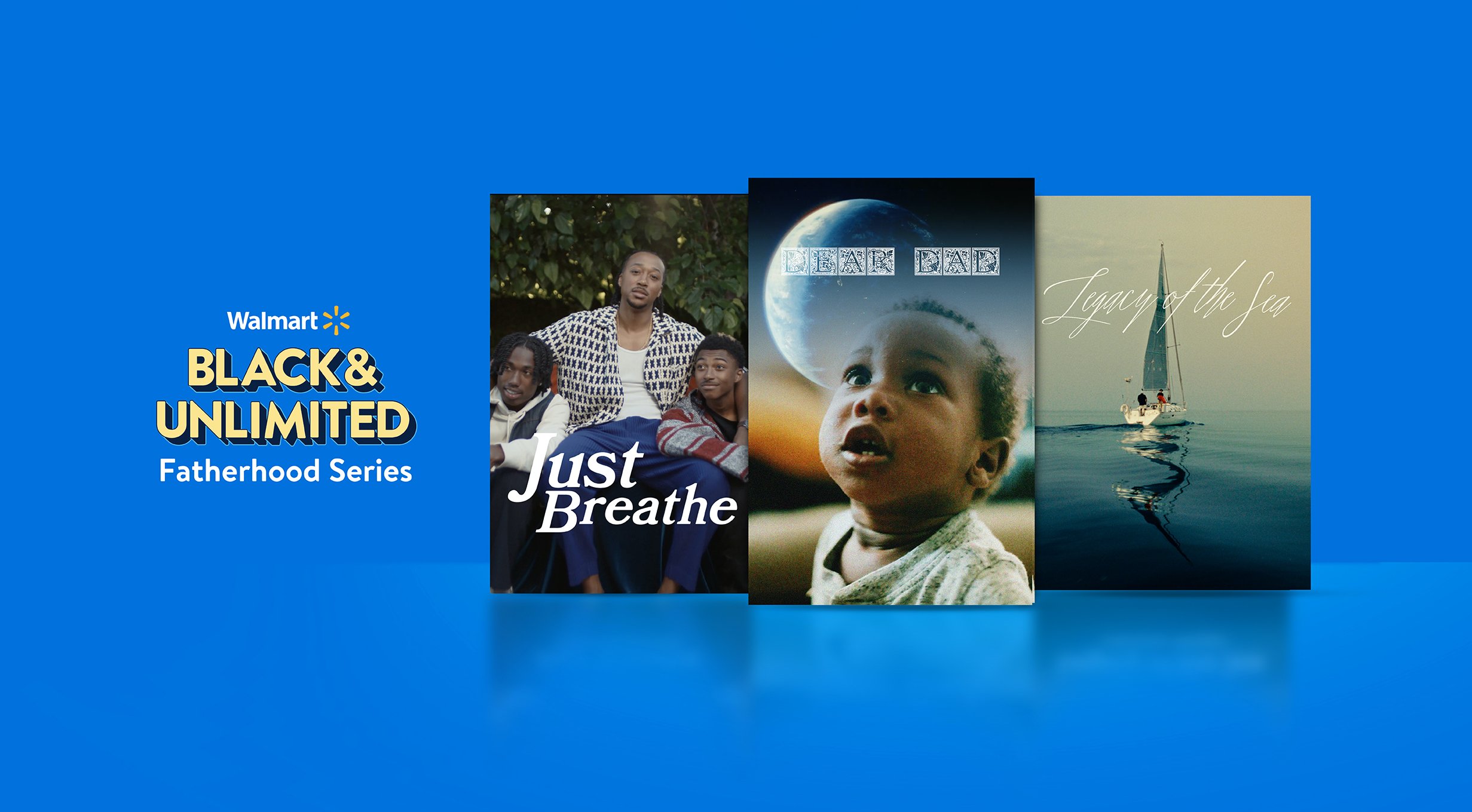 Walmart

BLACK&
UNLIMITED
Fatherhood Series

Just
Breathe

DEAR DAD

Legacy of the Sea